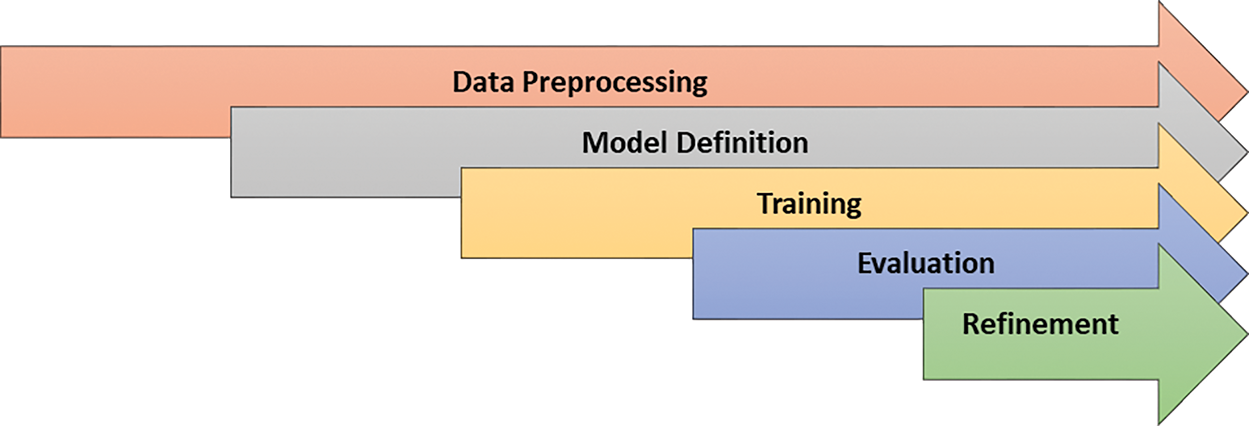 Data Preprocessing

Model Definition

Training

Evaluation

Refinement